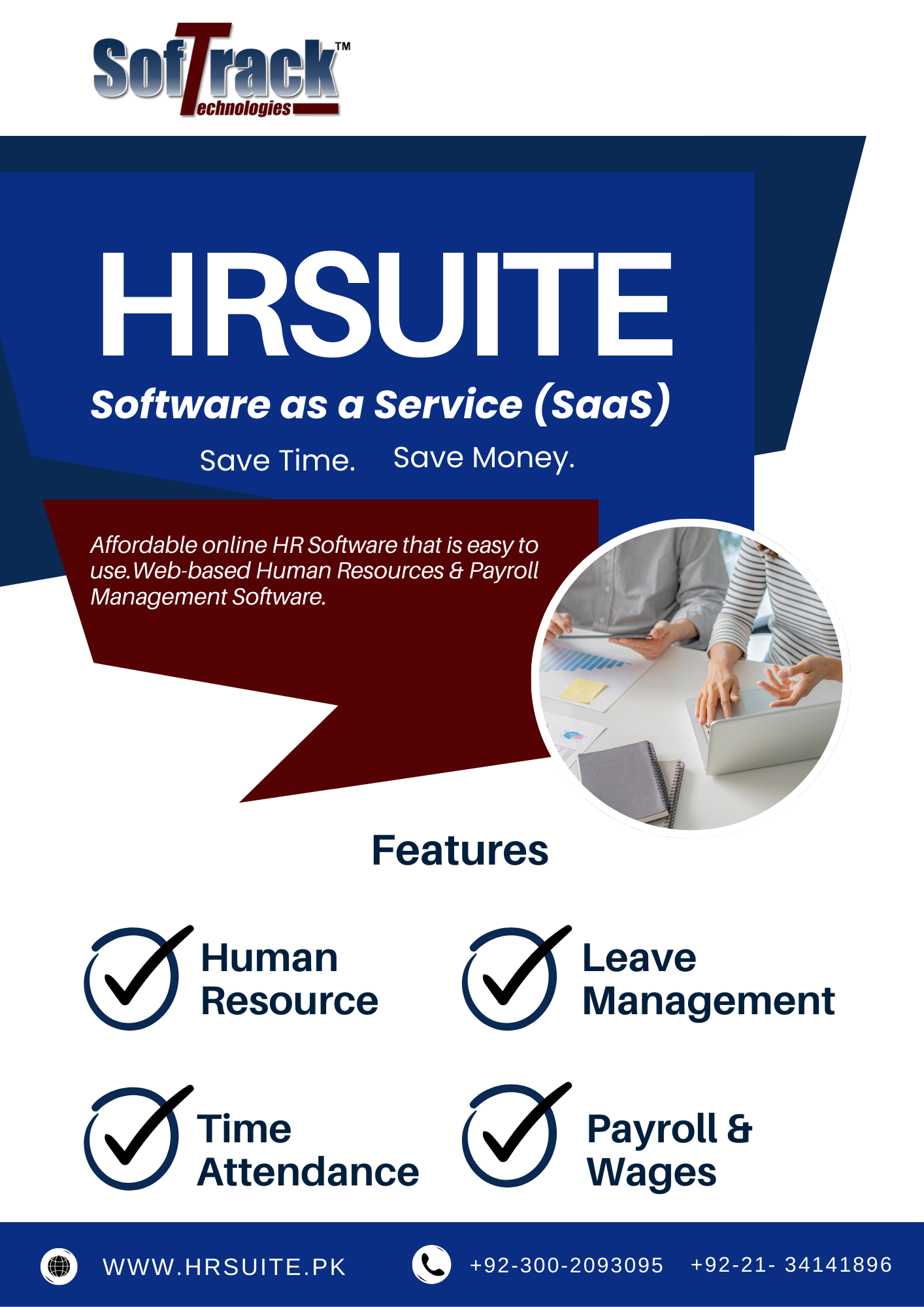 SofTrack™ Technologies

HRSUITE

Software as a Service (SaaS)

Save Time. Save Money.

Affordable online HR Software that is easy to use.Web-based Human Resources & Payroll Management Software.

Features

Human Resource

Leave Management

Time Attendance

Payroll & Wages

WWW.HRSUITE.PK

+92-300-2093095 +92-21- 34141896